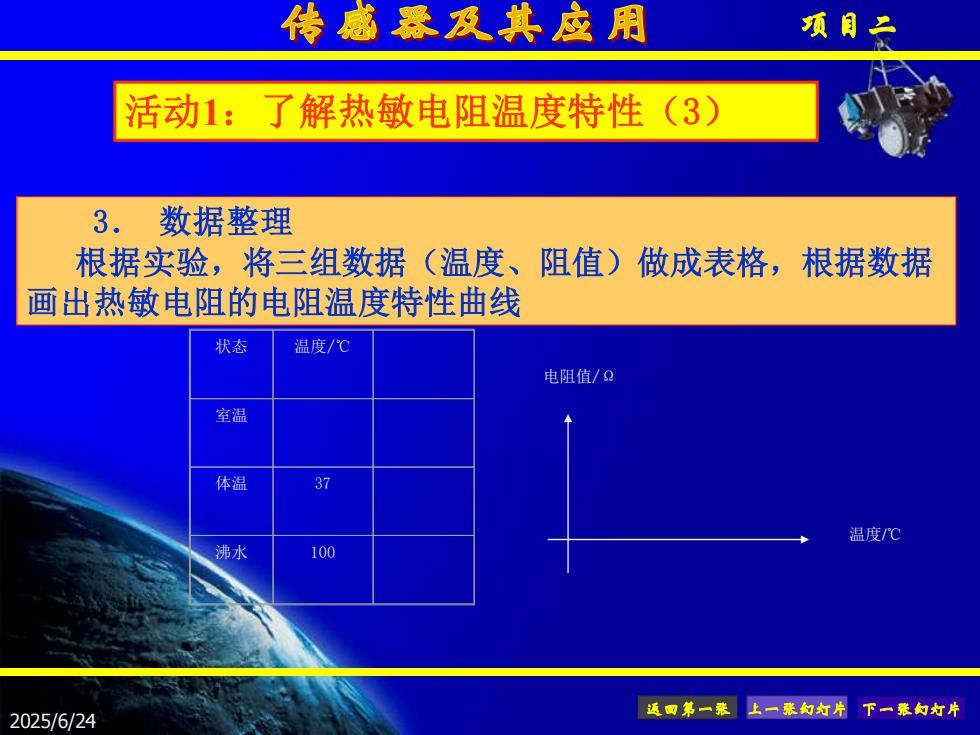 传感器及其应用

项目二

活动1：了解热敏电阻温度特性（3）

3. 数据整理
根据实验，将三组数据（温度、阻值）做成表格，根据数据画出热敏电阻的电阻温度特性曲线

| 状态 | 温度/℃ | |
|---|---|---|
| 室温 | | |
| 体温 | 37 | |
| 沸水 | 100 | |

电阻值/Ω

温度/℃

2025/6/24

返回第一张 上一张幻灯片 下一张幻灯片